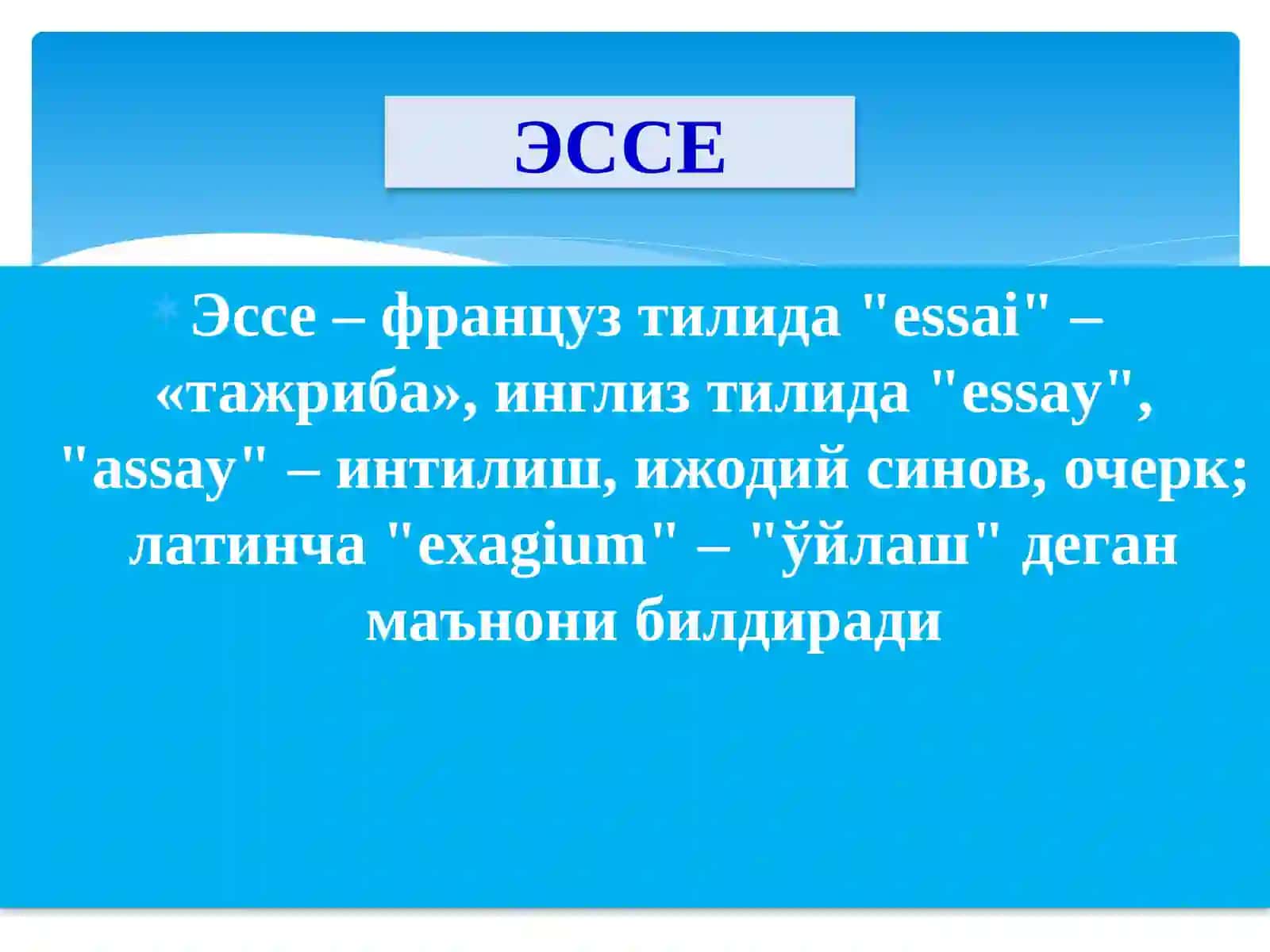 ЭССЕ

Эссе – француз тилида "essai" – «тажриба», инглиз тилида "essay", "assay" – интилиш, ижодий синов, очерк; латинча "exagium" – "ўйлаш" деган маънони билдиради